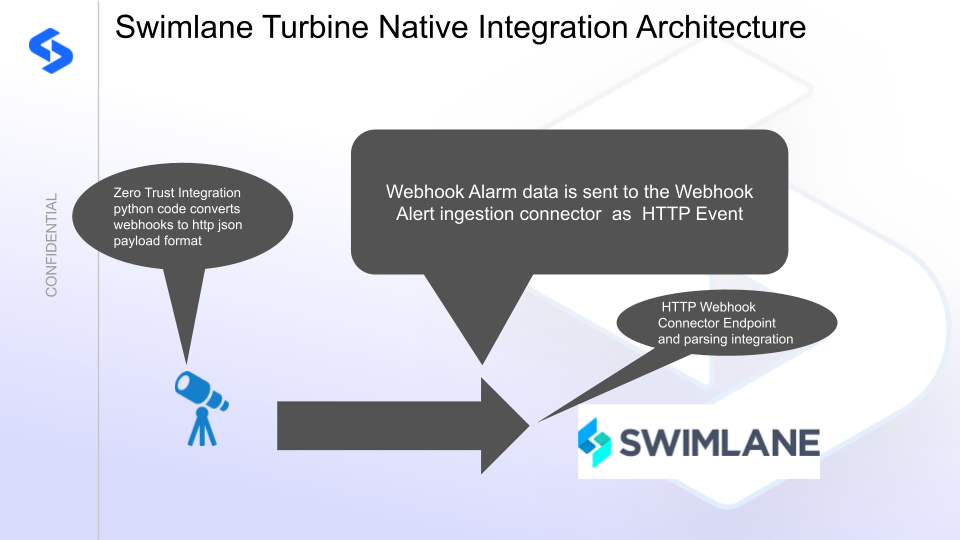 Swimlane Turbine Native Integration Architecture

CONFIDENTIAL

Zero Trust Integration python code converts webhooks to http json payload format

Webhook Alarm data is sent to the Webhook Alert ingestion connector as HTTP Event

HTTP Webhook Connector Endpoint and parsing integration

SWIMLANE